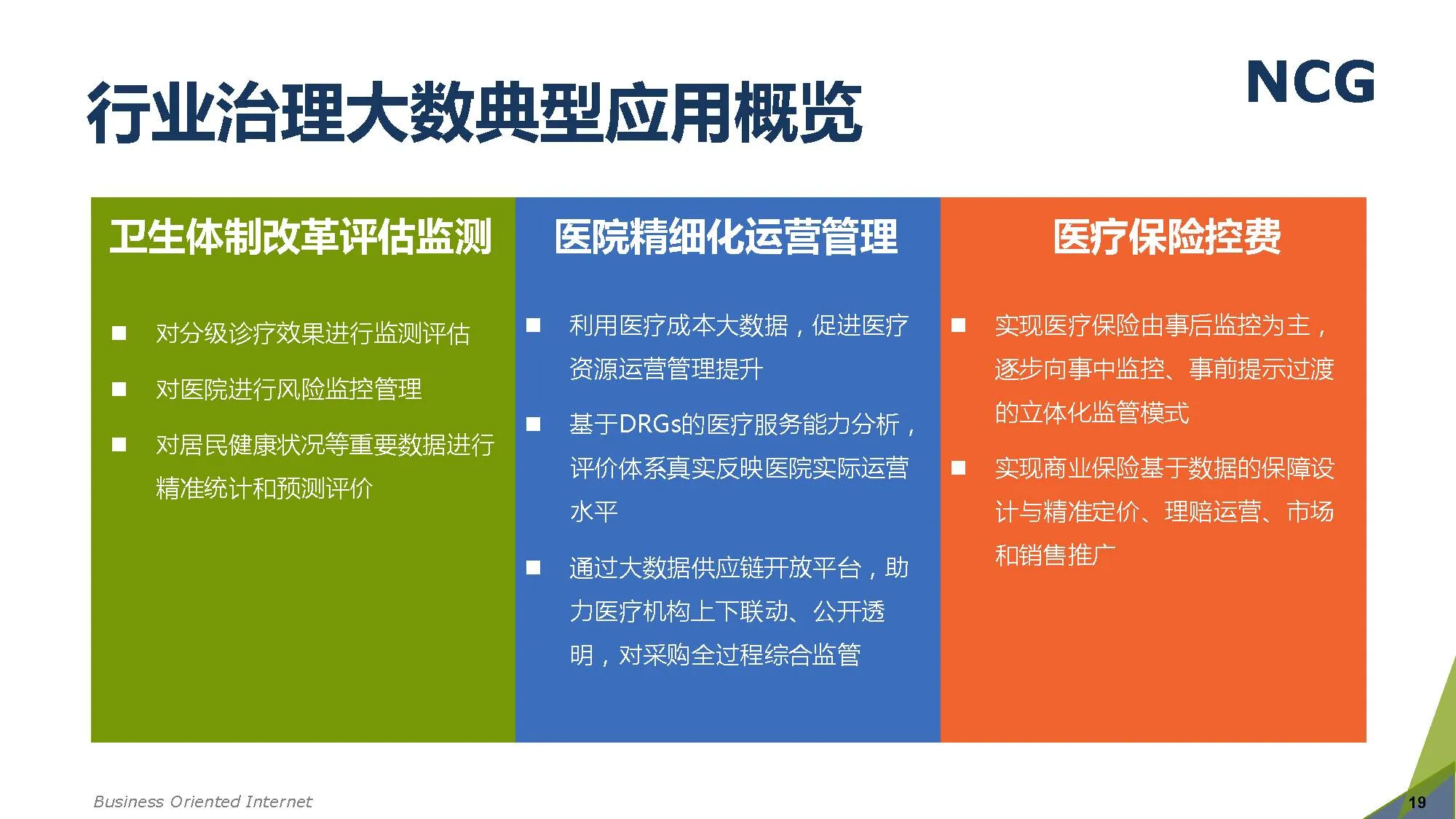 行业治理大数典型应用概览

NCG

卫生体制改革评估监测

■ 对分级诊疗效果进行监测评估

■ 对医院进行风险监控管理

■ 对居民健康状况等重要数据进行精准统计和预测评价

医院精细化运营管理

■ 利用医疗成本大数据，促进医疗资源运营管理提升

■ 基于DRGs的医疗服务能力分析，评价体系真实反映医院实际运营水平

■ 通过大数据供应链开放平台，助力医疗机构上下联动、公开透明，对采购全过程综合监管

医疗保险控费

■ 实现医疗保险由事后监控为主，逐步向事中监控、事前提示过渡的立体化监管模式

■ 实现商业保险基于数据的保障设计与精准定价、理赔运营、市场和销售推广

Business Oriented Internet

19